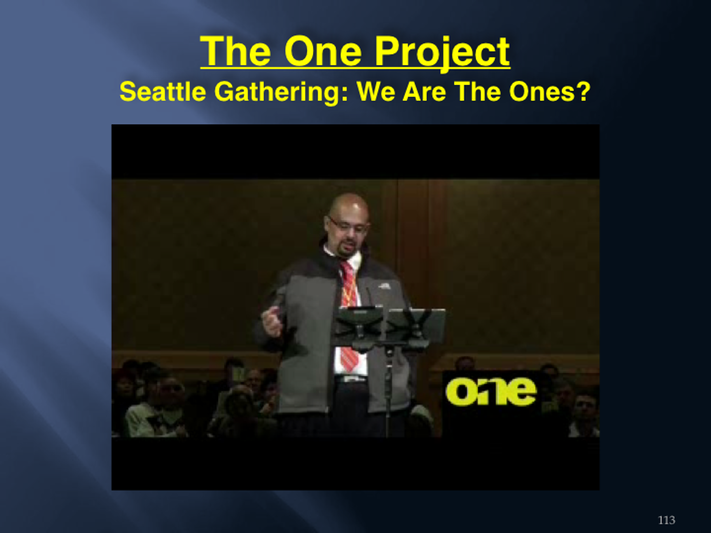 The One Project
Seattle Gathering: We Are The Ones?

one

113